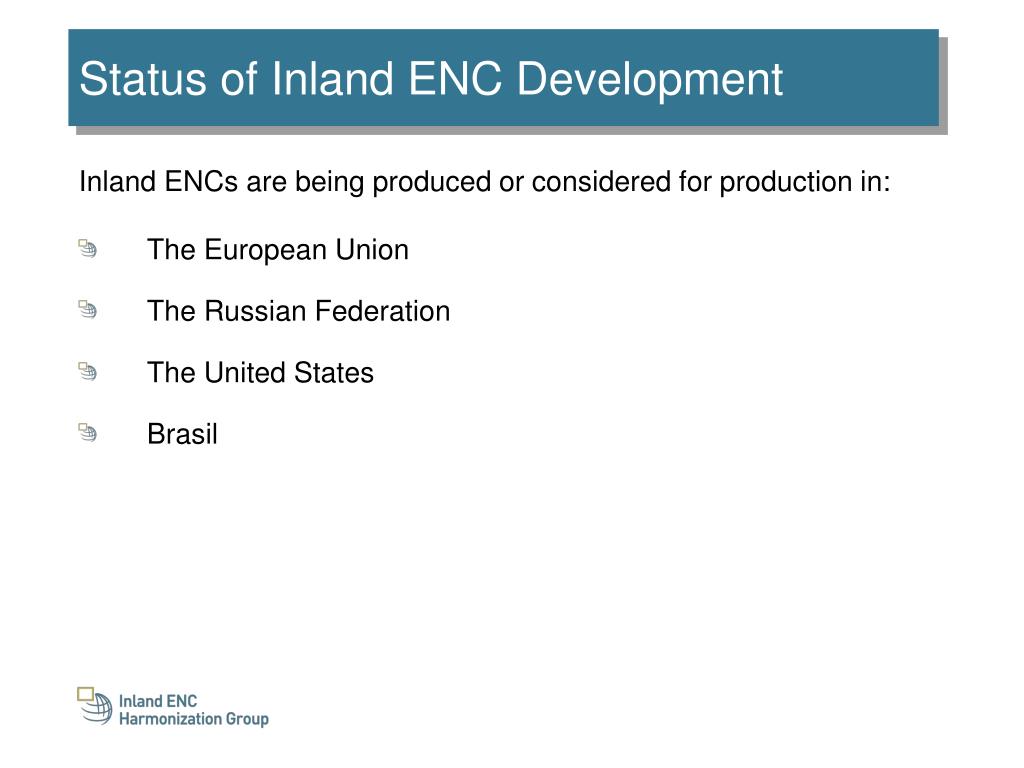 Status of Inland ENC Development

Inland ENCs are being produced or considered for production in:

The European Union

The Russian Federation

The United States

Brasil

Inland ENC Harmonization Group